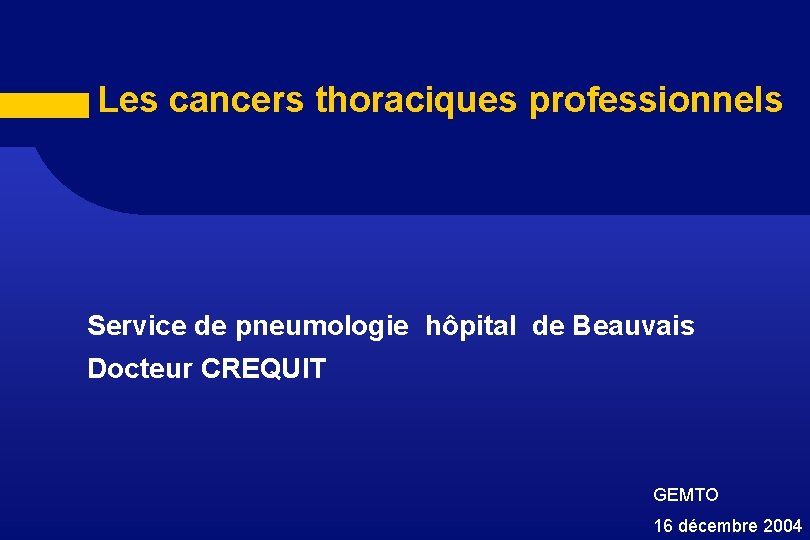 Les cancers thoraciques professionnels

Service de pneumologie hôpital de Beauvais
Docteur CREQUIT

GEMTO
16 décembre 2004